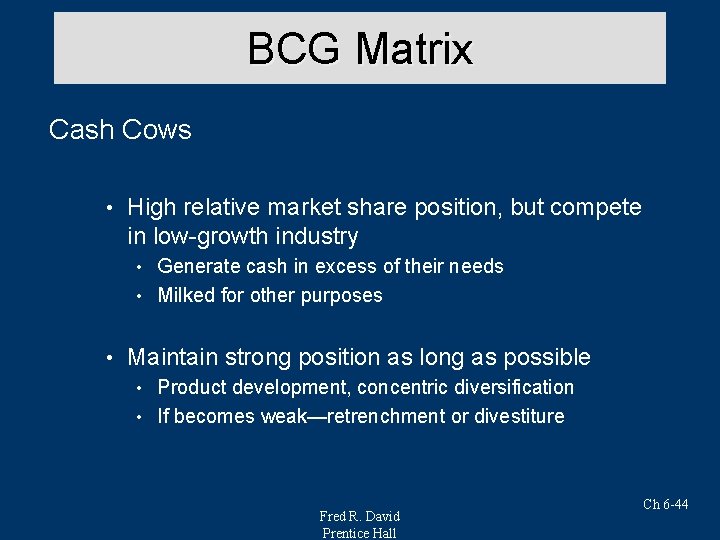 BCG Matrix

Cash Cows

• High relative market share position, but compete in low-growth industry
  • Generate cash in excess of their needs
  • Milked for other purposes

• Maintain strong position as long as possible
  • Product development, concentric diversification
  • If becomes weak—retrenchment or divestiture

Ch 6-44

Fred R. David
Prentice Hall